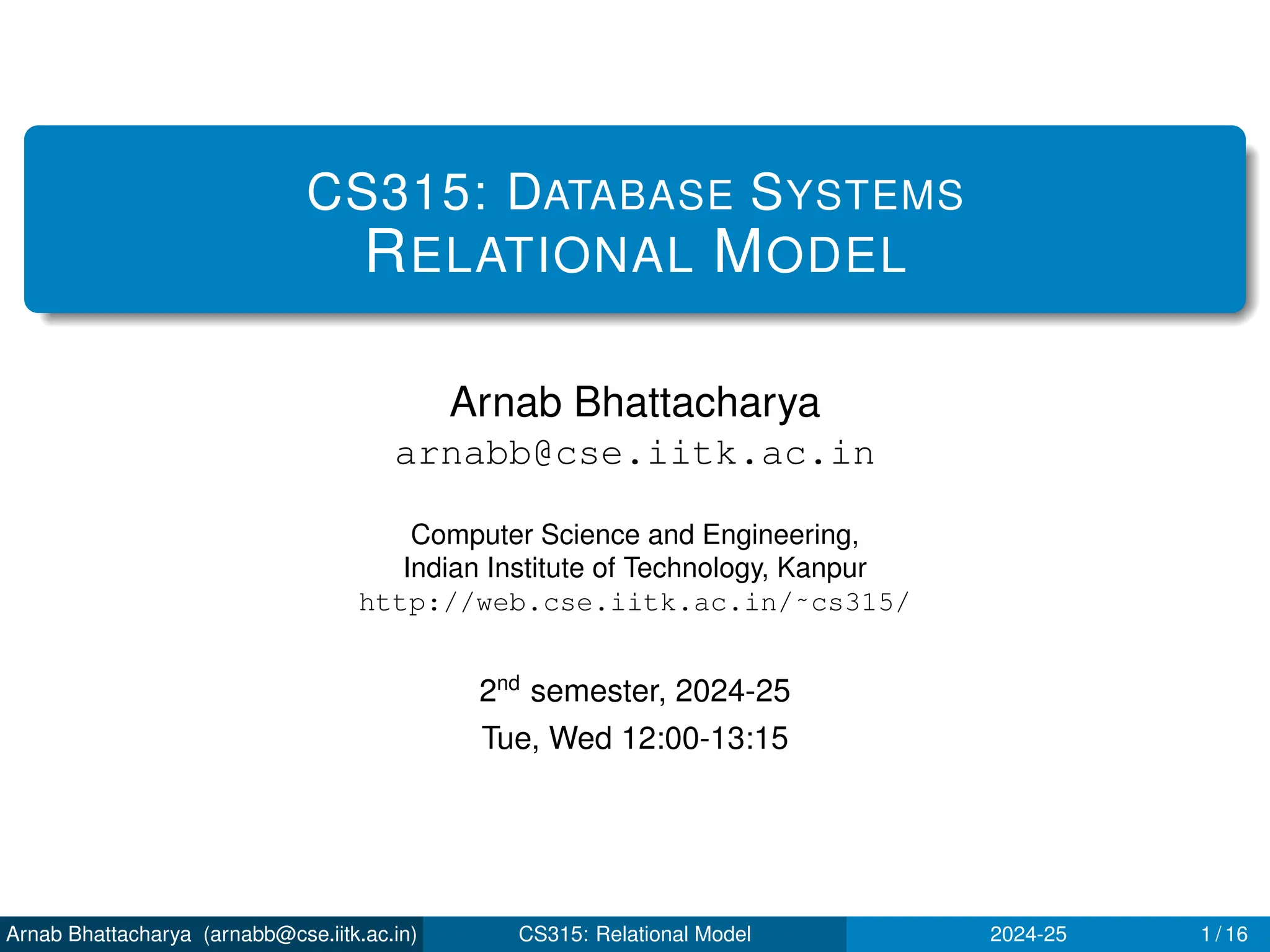 CS315: DATABASE SYSTEMS
RELATIONAL MODEL

Arnab Bhattacharya
arnabb@cse.iitk.ac.in

Computer Science and Engineering,
Indian Institute of Technology, Kanpur
http://web.cse.iitk.ac.in/~cs315/

2$^{nd}$ semester, 2024-25
Tue, Wed 12:00-13:15

Arnab Bhattacharya (arnabb@cse.iitk.ac.in) CS315: Relational Model 2024-25 1 / 16